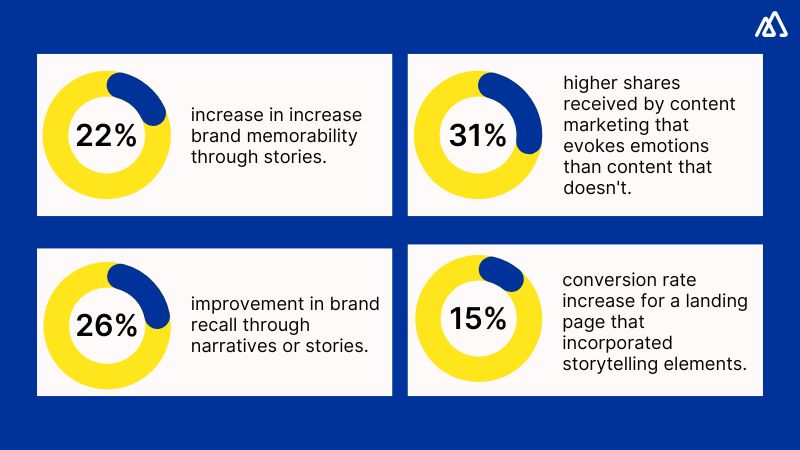 22%

increase in increase brand memorability through stories.

31%

higher shares received by content marketing that evokes emotions than content that doesn't.

26%

improvement in brand recall through narratives or stories.

15%

conversion rate increase for a landing page that incorporated storytelling elements.